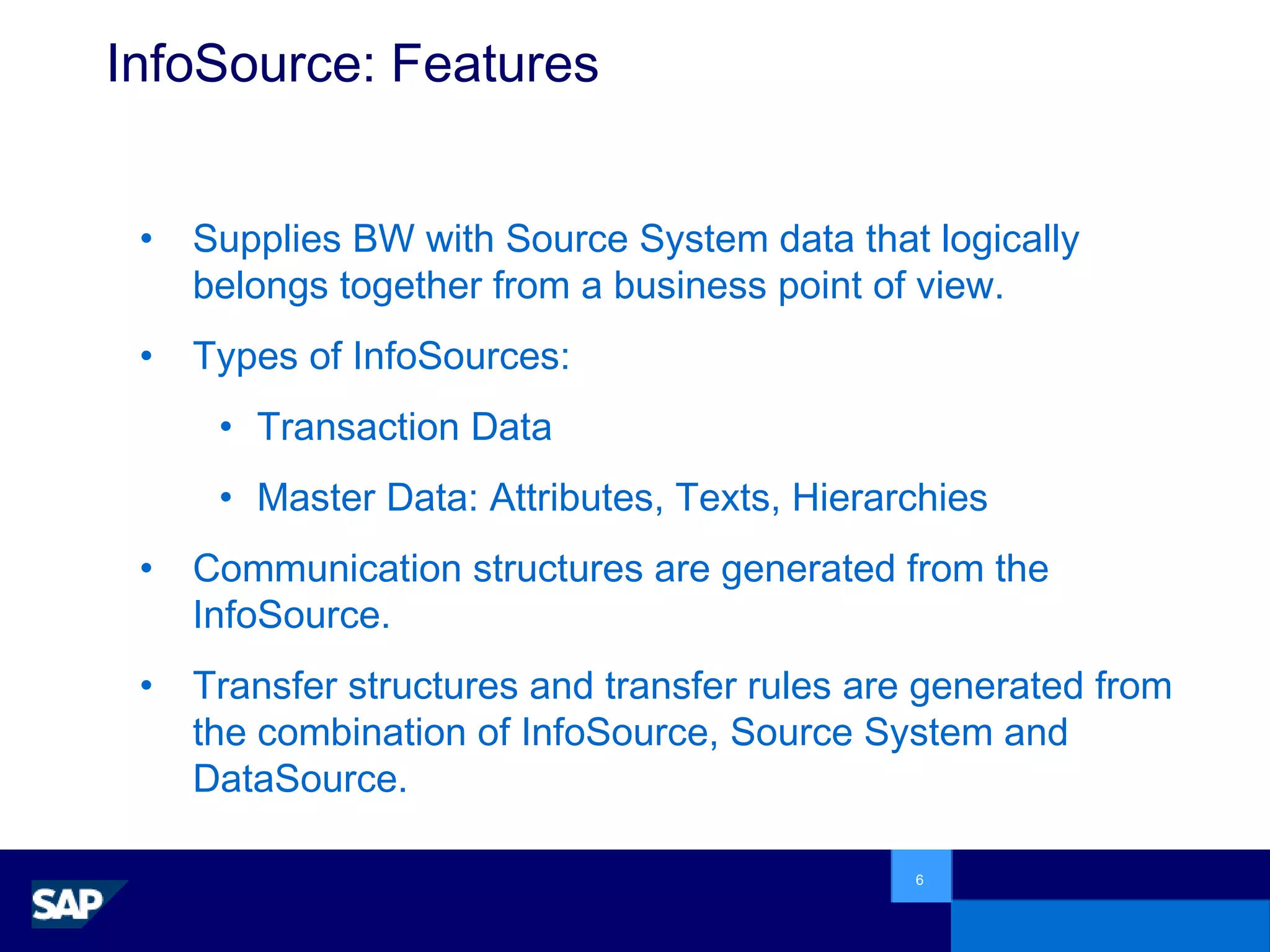 InfoSource: Features

• Supplies BW with Source System data that logically belongs together from a business point of view.

• Types of InfoSources:

• Transaction Data

• Master Data: Attributes, Texts, Hierarchies

• Communication structures are generated from the InfoSource.

• Transfer structures and transfer rules are generated from the combination of InfoSource, Source System and DataSource.

6

SAP